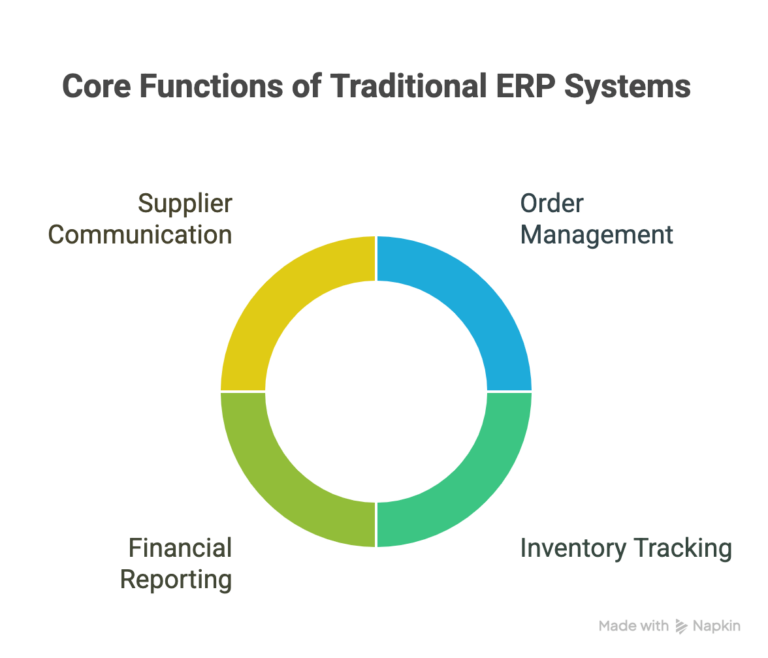 Core Functions of Traditional ERP Systems

Supplier Communication

Order Management

Financial Reporting

Inventory Tracking

Made with Napkin